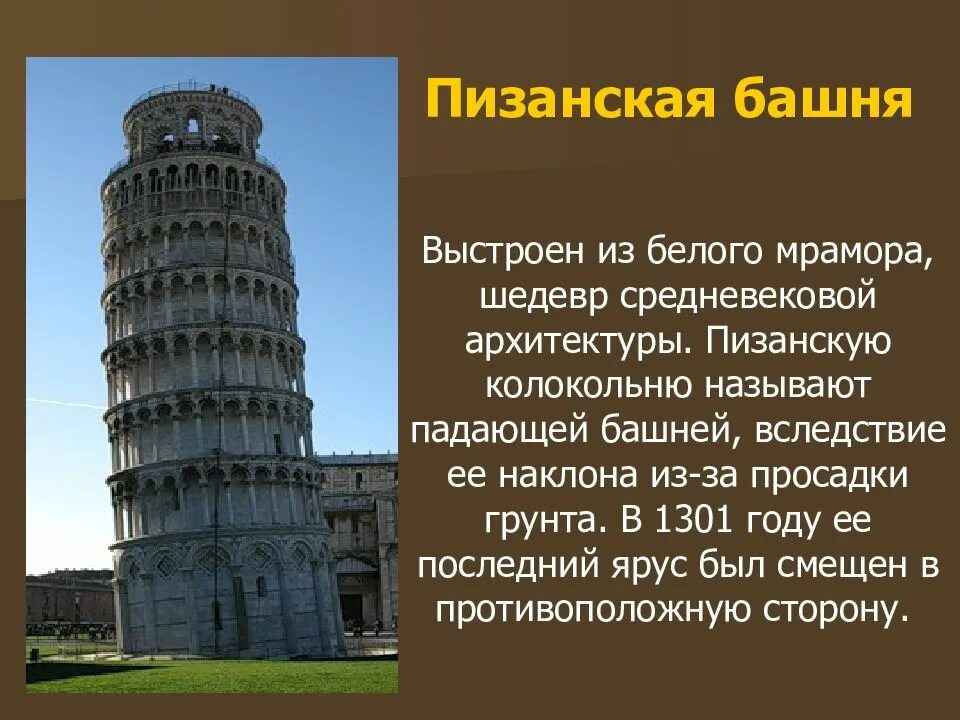 Пизанская башня

Выстроен из белого мрамора, шедевр средневековой архитектуры. Пизанскую колокольню называют падающей башней, вследствие ее наклона из-за просадки грунта. В 1301 году ее последний ярус был смещен в противоположную сторону.